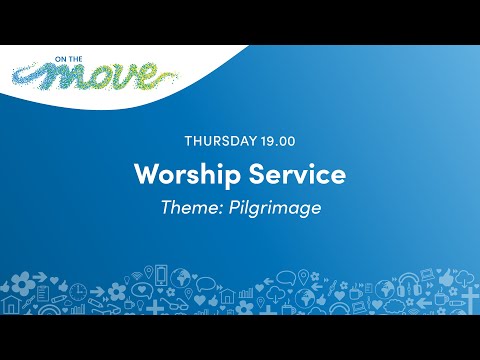 ON THE move

THURSDAY 19.00

Worship Service

Theme: Pilgrimage